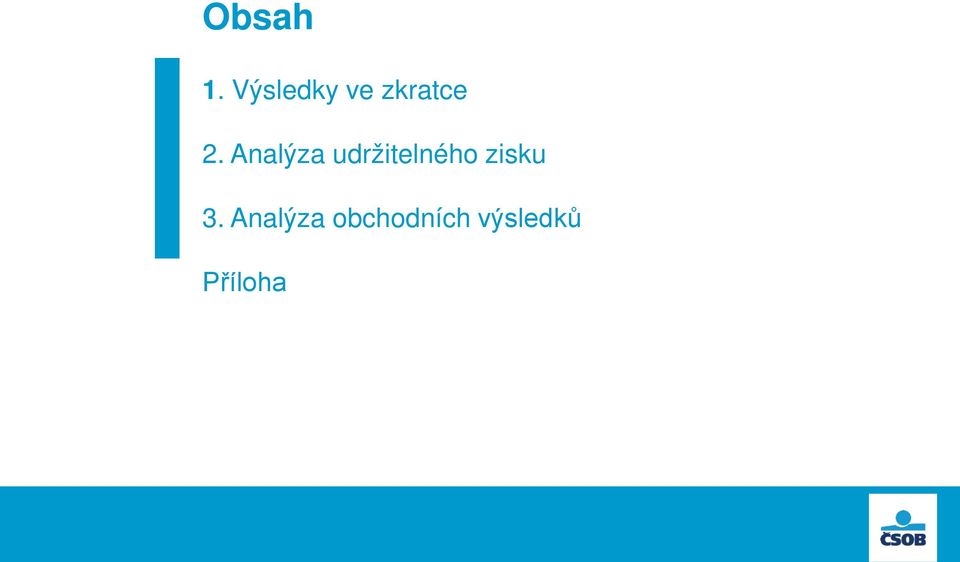 Obsah

1. Výsledky ve zkratce

2. Analýza udržitelného zisku

3. Analýza obchodních výsledků

Příloha

ČSOB